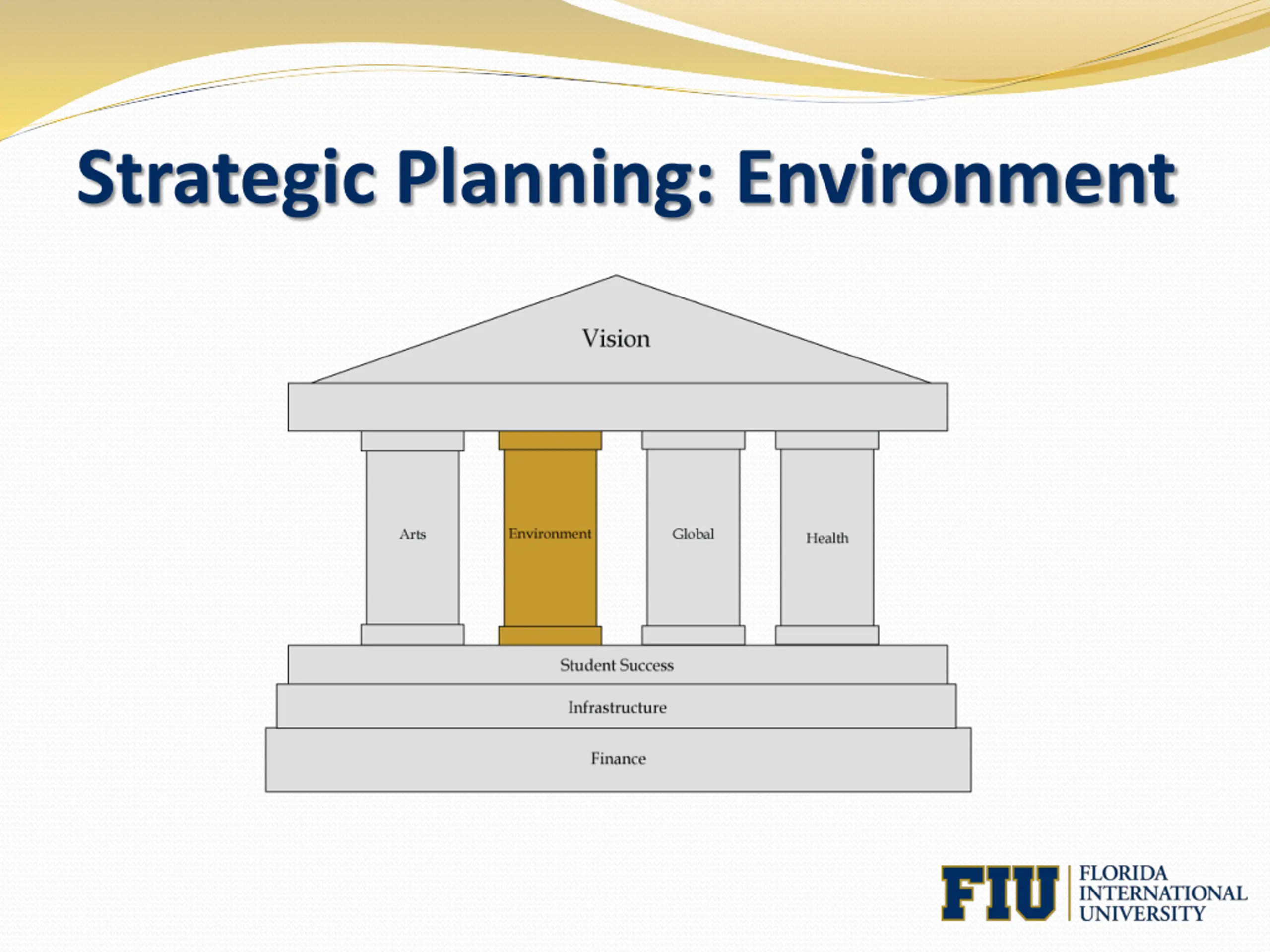 Strategic Planning: Environment

Vision

Arts

Environment

Global

Health

Student Success

Infrastructure

Finance

FIU FLORIDA INTERNATIONAL UNIVERSITY